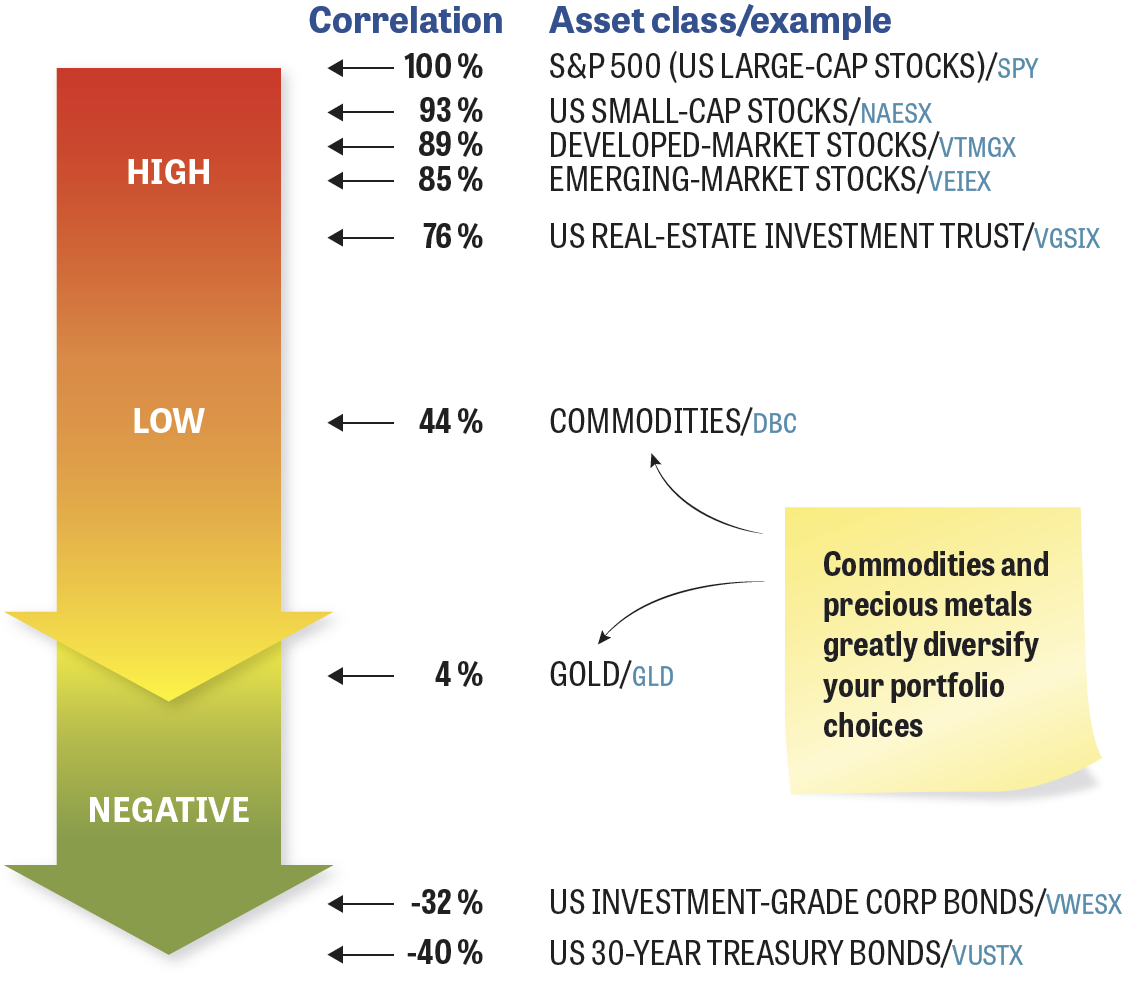 | Correlation | Asset class/example |
|---|---|
| 100 % | S&P 500 (US LARGE-CAP STOCKS)/SPY |
| 93 % | US SMALL-CAP STOCKS/NAESX |
| 89 % | DEVELOPED-MARKET STOCKS/VTMGX |
| 85 % | EMERGING-MARKET STOCKS/VEIEX |
| 76 % | US REAL-ESTATE INVESTMENT TRUST/VGSIX |
| 44 % | COMMODITIES/DBC |
| 4 % | GOLD/GLD |
| -32 % | US INVESTMENT-GRADE CORP BONDS/VWESX |
| -40 % | US 30-YEAR TREASURY BONDS/VUSTX |

HIGH

LOW

NEGATIVE

Commodities and precious metals greatly diversify your portfolio choices